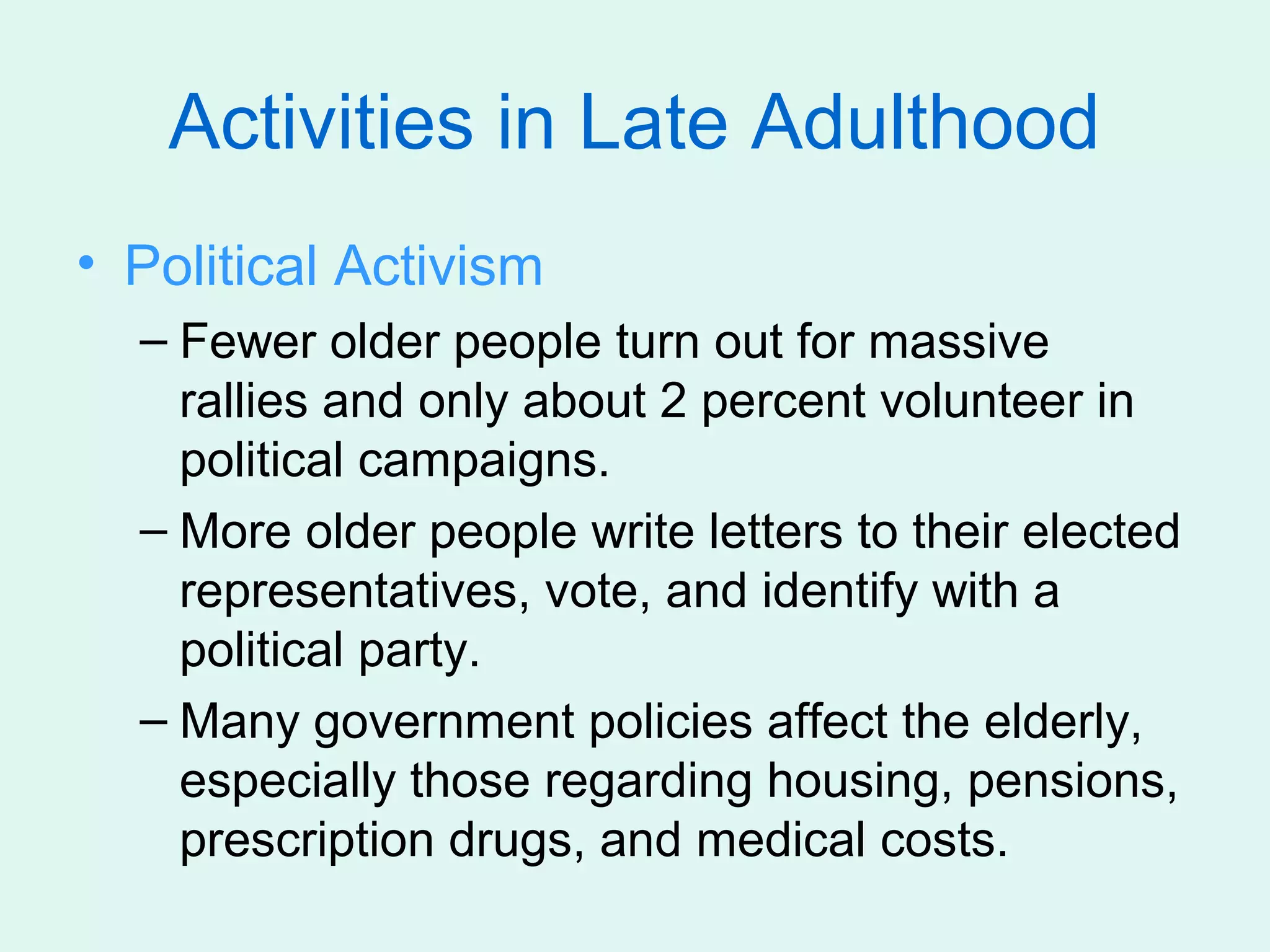 Activities in Late Adulthood

• Political Activism

– Fewer older people turn out for massive rallies and only about 2 percent volunteer in political campaigns.

– More older people write letters to their elected representatives, vote, and identify with a political party.

– Many government policies affect the elderly, especially those regarding housing, pensions, prescription drugs, and medical costs.